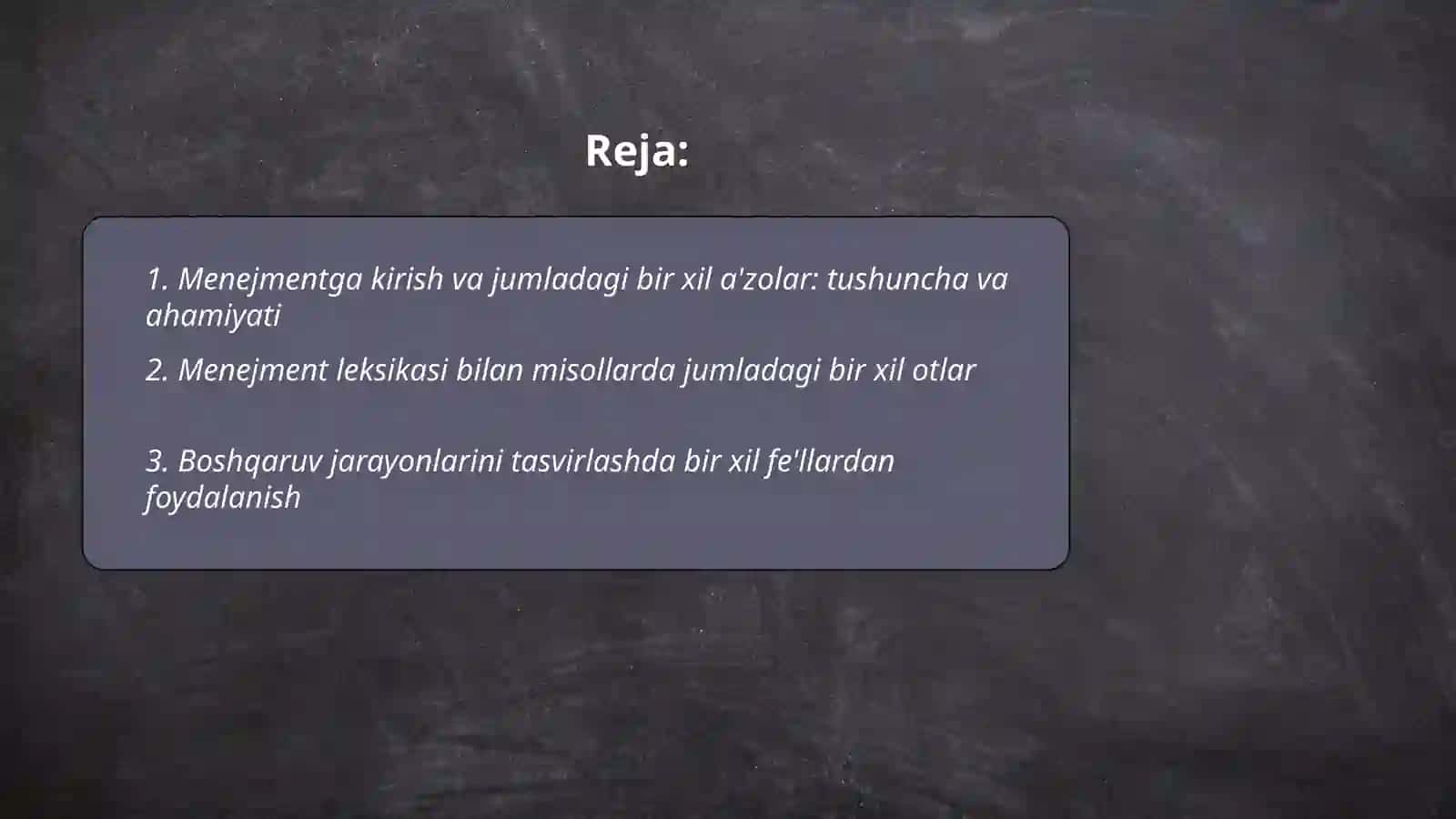 Reja:

1. Menejmentga kirish va jumladagi bir xil a'zolar: tushuncha va ahamiyati

2. Menejment leksikasi bilan misollarda jumladagi bir xil otlar

3. Boshqaruv jarayonlarini tasvirlashda bir xil fe'llardan foydalanish